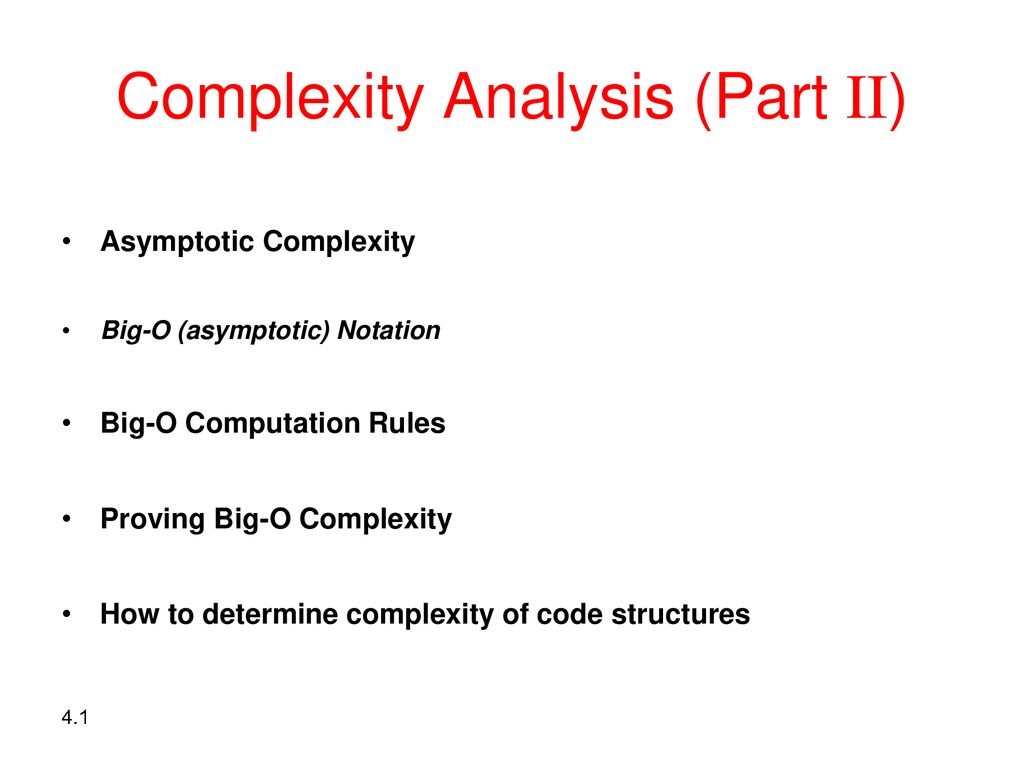 Complexity Analysis (Part II)

• Asymptotic Complexity

• Big-O (asymptotic) Notation

• Big-O Computation Rules

• Proving Big-O Complexity

• How to determine complexity of code structures

4.1